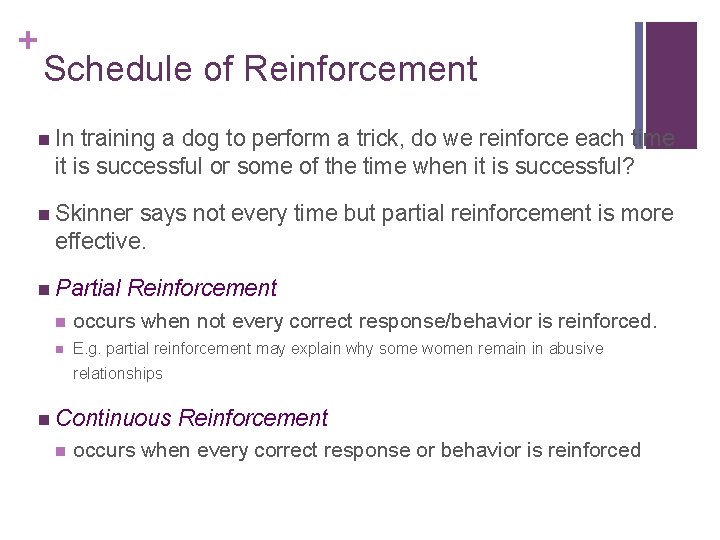 +
Schedule of Reinforcement

In training a dog to perform a trick, do we reinforce each time it is successful or some of the time when it is successful?

Skinner says not every time but partial reinforcement is more effective.

Partial Reinforcement

occurs when not every correct response/behavior is reinforced.

E.g. partial reinforcement may explain why some women remain in abusive relationships

Continuous Reinforcement

occurs when every correct response or behavior is reinforced